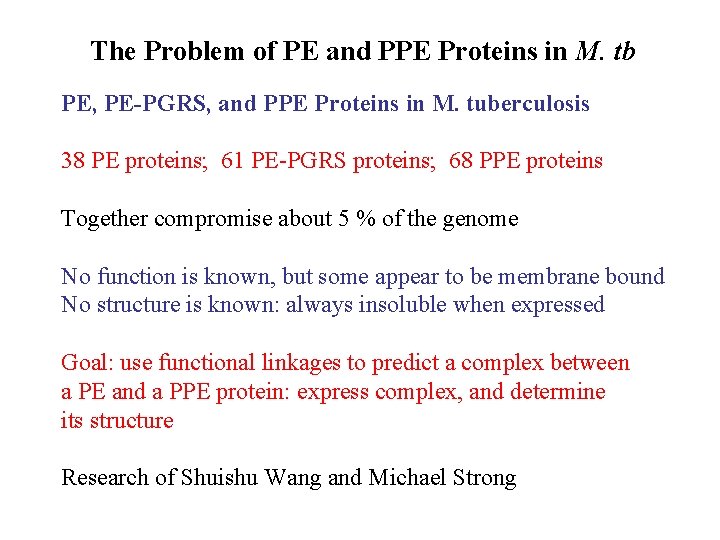 The Problem of PE and PPE Proteins in M. tb

PE, PE-PGRS, and PPE Proteins in M. tuberculosis

38 PE proteins;  61 PE-PGRS proteins;  68 PPE proteins

Together compromise about 5 % of the genome

No function is known, but some appear to be membrane bound
No structure is known: always insoluble when expressed

Goal: use functional linkages to predict a complex between a PE and a PPE protein: express complex, and determine its structure

Research of Shuishu Wang and Michael Strong